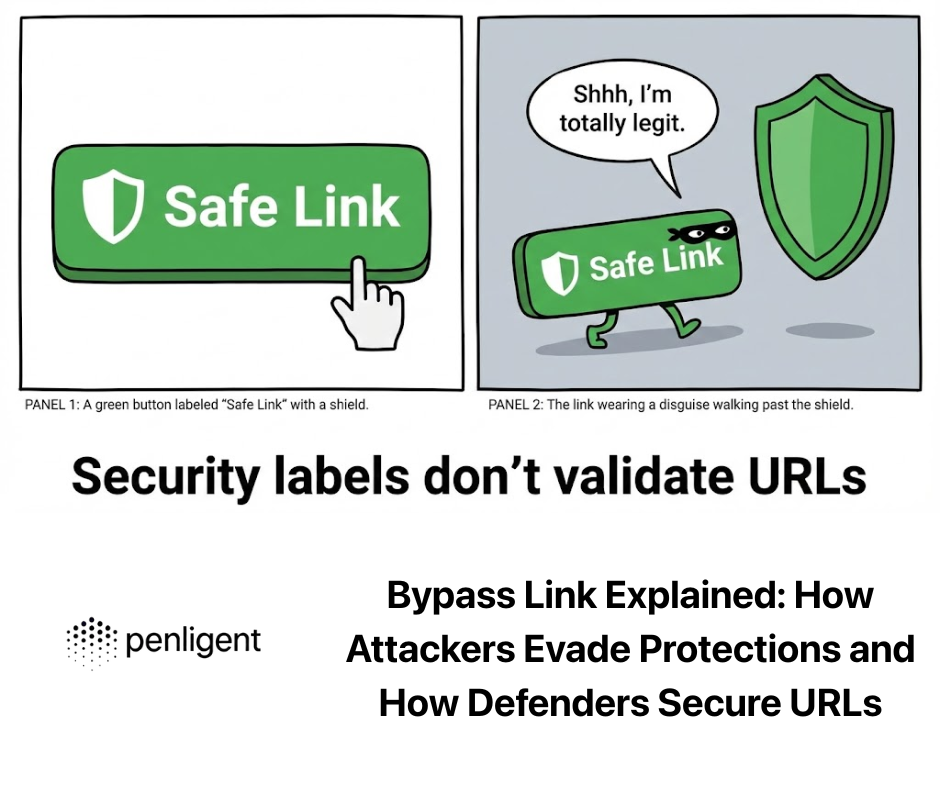 Safe Link

PANEL 1: A green button labeled "Safe Link" with a shield.

Shhh, I'm totally legit.

Safe Link

PANEL 2: The link wearing a disguise walking past the shield.

Security labels don't validate URLs

penligent

Bypass Link Explained: How Attackers Evade Protections and How Defenders Secure URLs